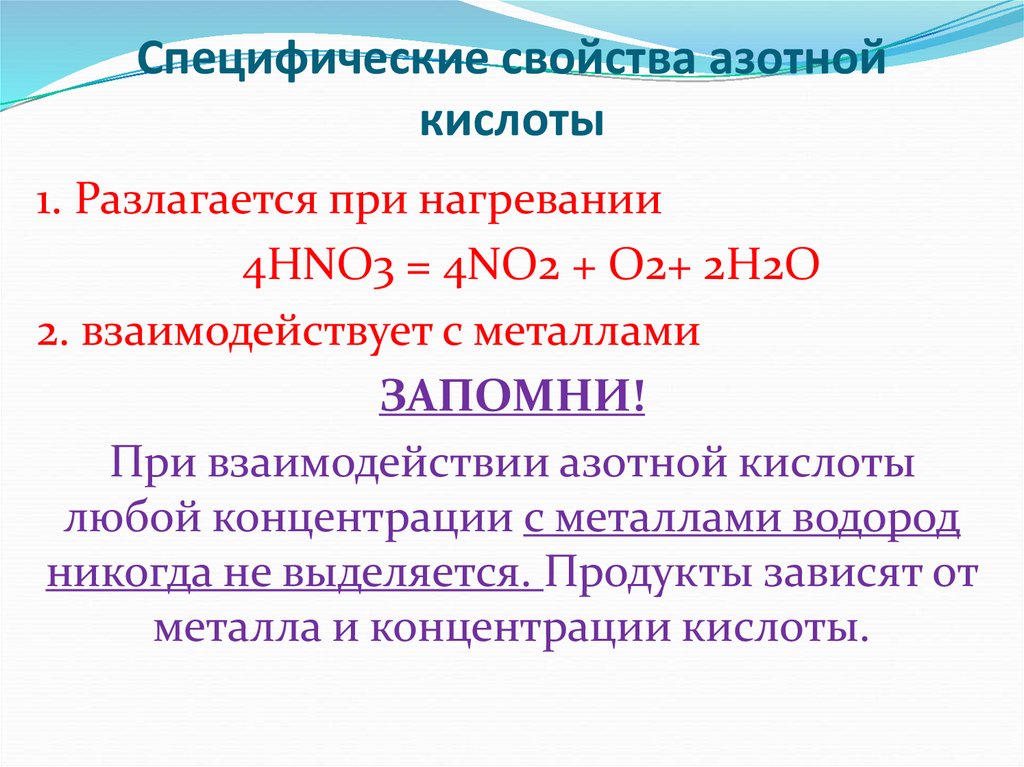 Специфические свойства азотной кислоты

1. Разлагается при нагревании

$4HNO3 = 4NO2 + O2+ 2H2O$

2. взаимодействует с металлами

ЗАПОМНИ!

При взаимодействии азотной кислоты любой концентрации с металлами водород никогда не выделяется. Продукты зависят от металла и концентрации кислоты.